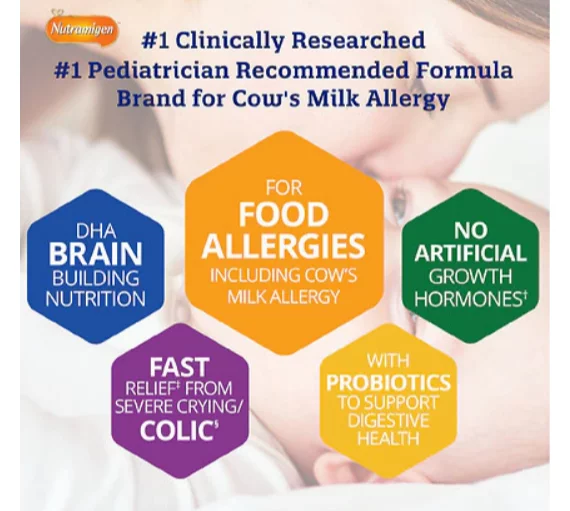 Nutramigen

#1 Clinically Researched
#1 Pediatrician Recommended Formula Brand for Cow's Milk Allergy

DHA BRAIN BUILDING NUTRITION

FOR FOOD ALLERGIES INCLUDING COW'S MILK ALLERGY

NO ARTIFICIAL GROWTH HORMONES†

FAST RELIEF‡ FROM SEVERE CRYING/ COLIC§

WITH PROBIOTICS TO SUPPORT DIGESTIVE HEALTH